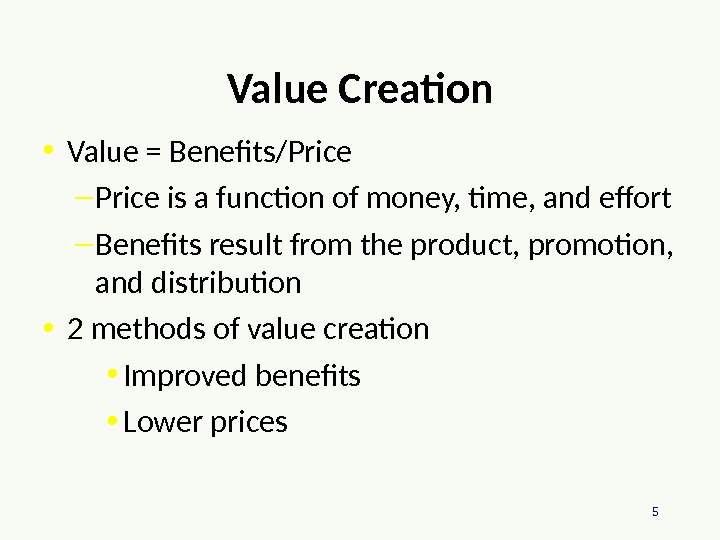 Value Creation

• Value = Benefits/Price

– Price is a function of money, time, and effort

– Benefits result from the product, promotion, and distribution

• 2 methods of value creation

• Improved benefits

• Lower prices

5